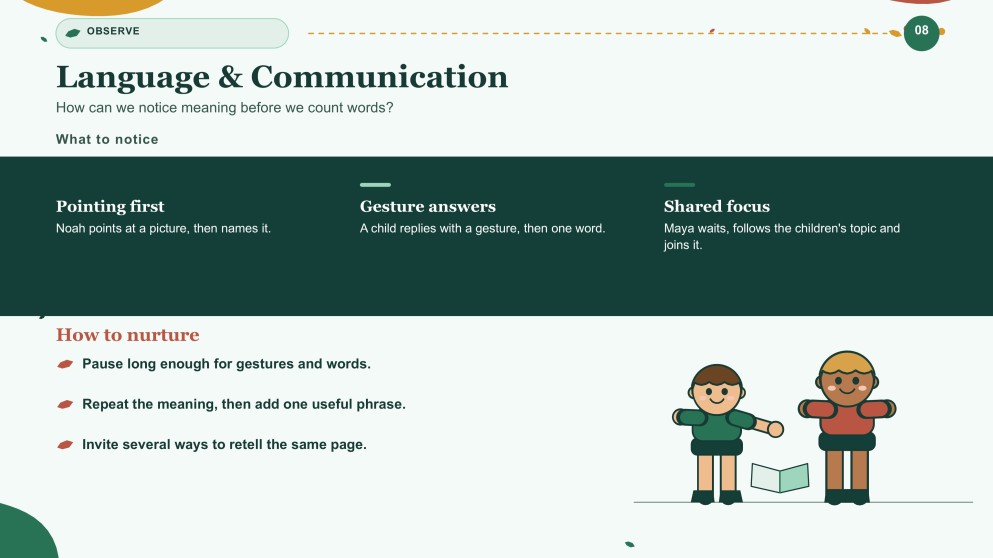 OBSERVE

08

Language & Communication

How can we notice meaning before we count words?

What to notice

Pointing first
Noah points at a picture, then names it.

Gesture answers
A child replies with a gesture, then one word.

Shared focus
Maya waits, follows the children's topic and joins it.

How to nurture

Pause long enough for gestures and words.

Repeat the meaning, then add one useful phrase.

Invite several ways to retell the same page.